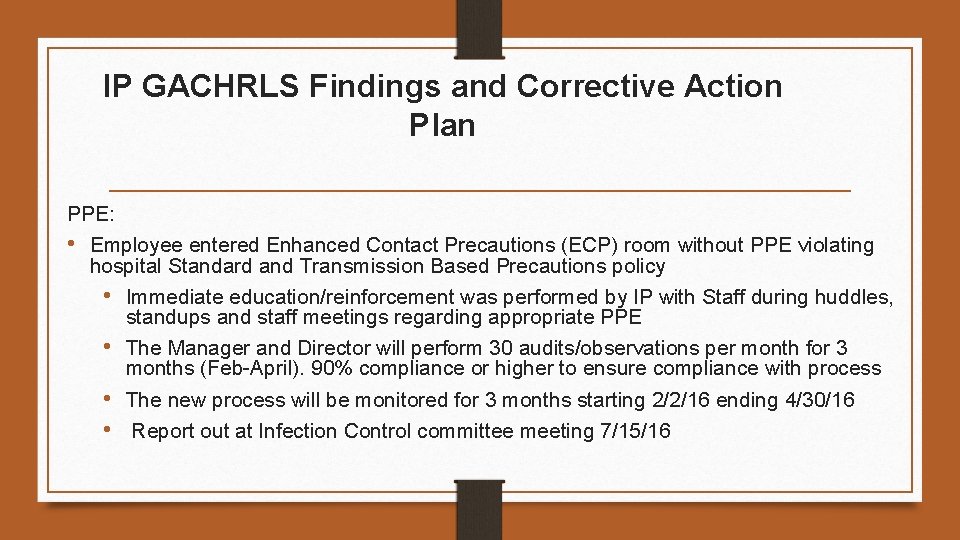 IP GACHRLS Findings and Corrective Action Plan

PPE:

• Employee entered Enhanced Contact Precautions (ECP) room without PPE violating hospital Standard and Transmission Based Precautions policy

• Immediate education/reinforcement was performed by IP with Staff during huddles, standups and staff meetings regarding appropriate PPE

• The Manager and Director will perform 30 audits/observations per month for 3 months (Feb-April). 90% compliance or higher to ensure compliance with process

• The new process will be monitored for 3 months starting 2/2/16 ending 4/30/16

• Report out at Infection Control committee meeting 7/15/16